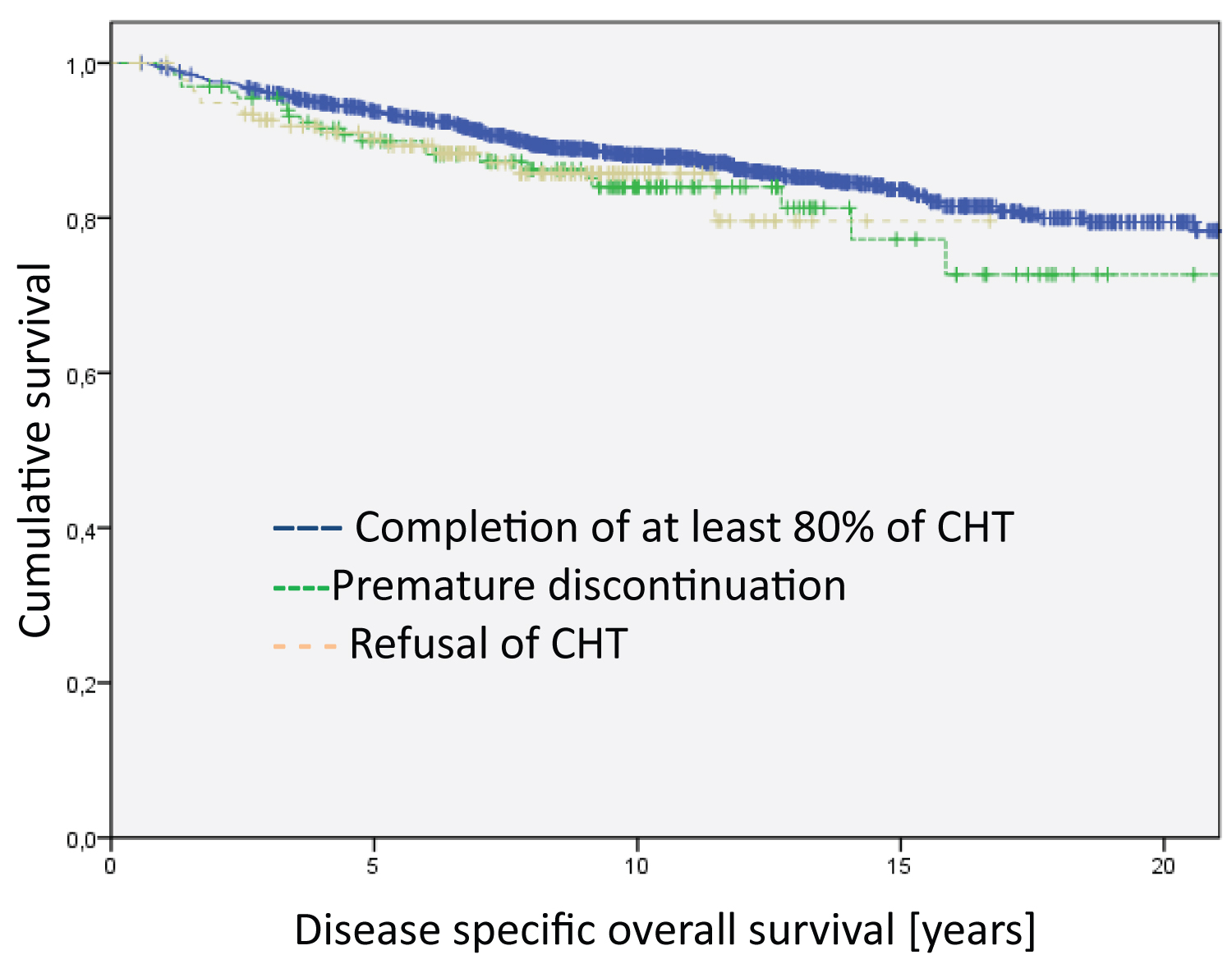 Cumulative survival

1,0
0,8
0,6
0,4
0,2
0,0

Completion of at least 80% of CHT
Premature discontinuation
Refusal of CHT

0
5
10
15
20

Disease specific overall survival [years]